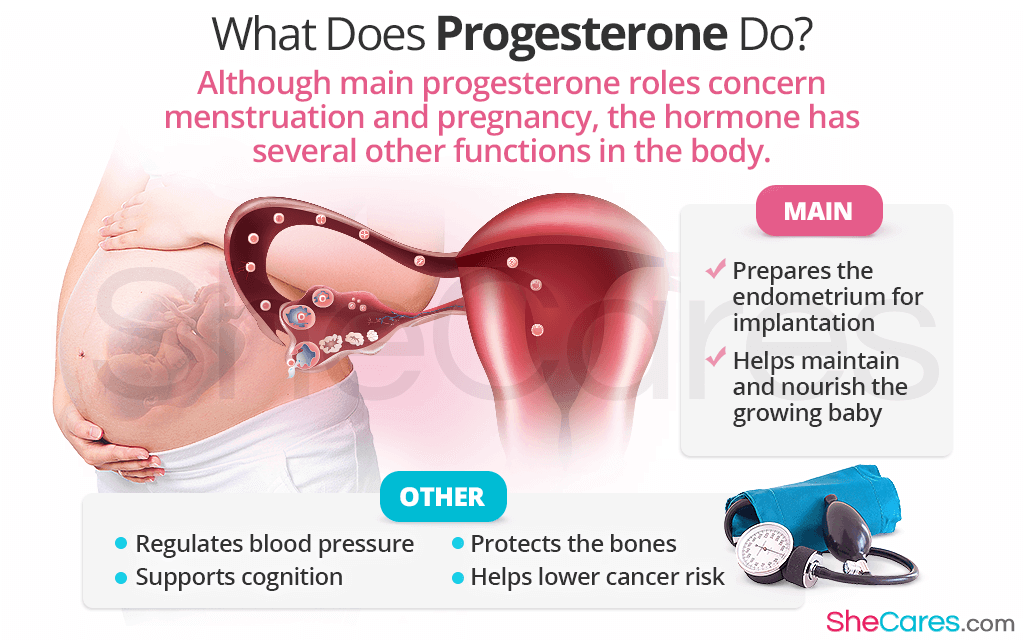 What Does Progesterone Do?

Although main progesterone roles concern menstruation and pregnancy, the hormone has several other functions in the body.

SheCares

MAIN

Prepares the endometrium for implantation

Helps maintain and nourish the growing baby

OTHER

Regulates blood pressure

Supports cognition

Protects the bones

Helps lower cancer risk

SheCares.com